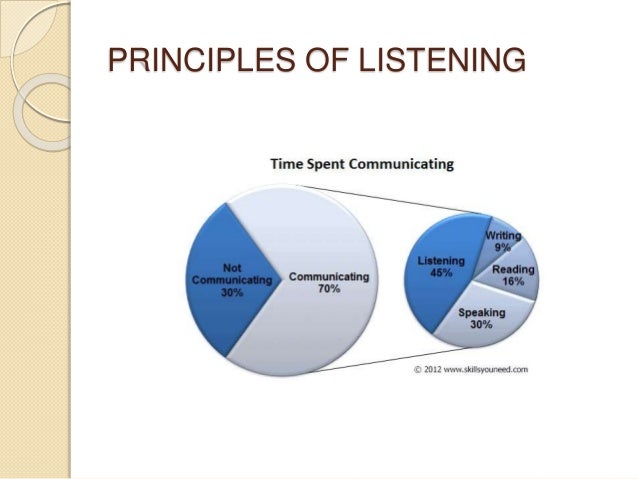 PRINCIPLES OF LISTENING

Time Spent Communicating

Not Communicating 30%

Communicating 70%

Listening 45%

Writing 9%

Reading 16%

Speaking 30%

© 2012 www.skillsyouneed.com